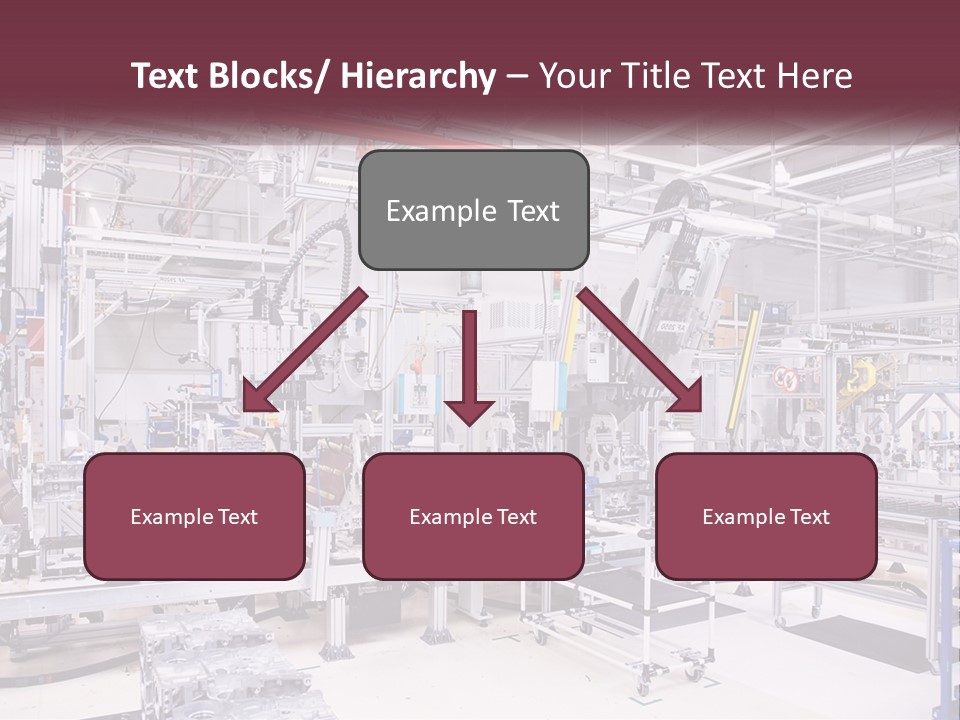 Text Blocks/ Hierarchy – Your Title Text Here

Example Text

Example Text

Example Text

Example Text